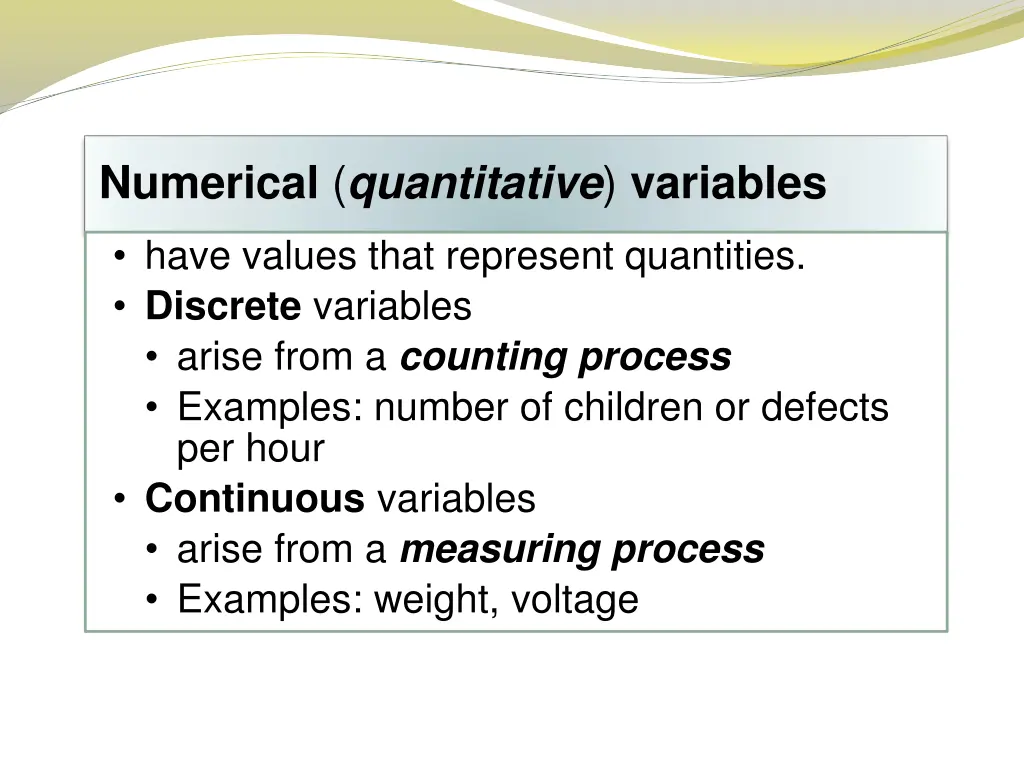 Numerical (quantitative) variables

• have values that represent quantities.
• Discrete variables
  • arise from a counting process
  • Examples: number of children or defects per hour
• Continuous variables
  • arise from a measuring process
  • Examples: weight, voltage